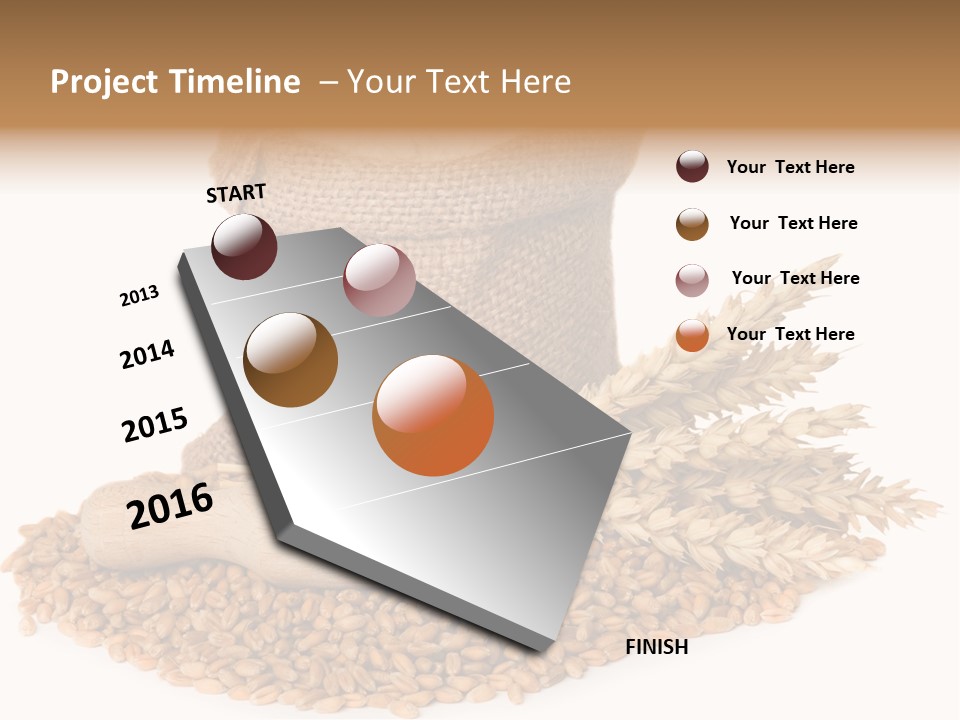 Project Timeline – Your Text Here

START

2013

2014

2015

2016

FINISH

Your Text Here

Your Text Here

Your Text Here

Your Text Here